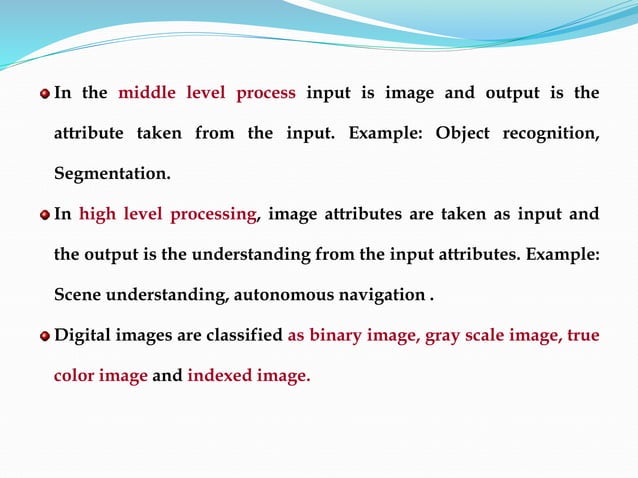 In the middle level process input is image and output is the attribute taken from the input. Example: Object recognition, Segmentation.

In high level processing, image attributes are taken as input and the output is the understanding from the input attributes. Example: Scene understanding, autonomous navigation .

Digital images are classified as binary image, gray scale image, true color image and indexed image.